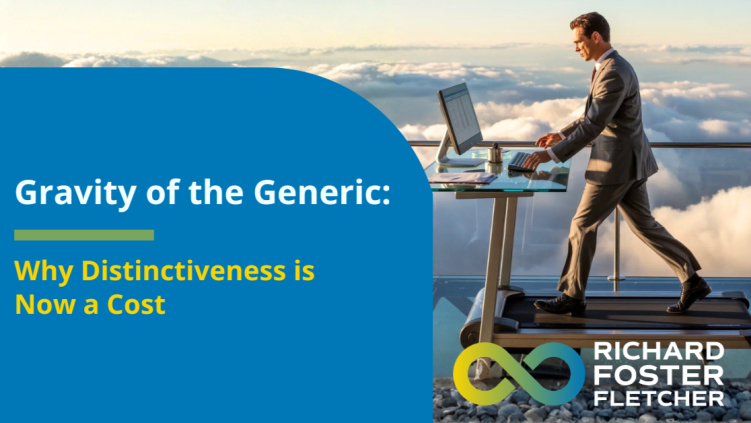 Gravity of the Generic:

Why Distinctiveness is Now a Cost

RICHARD FOSTER FLETCHER